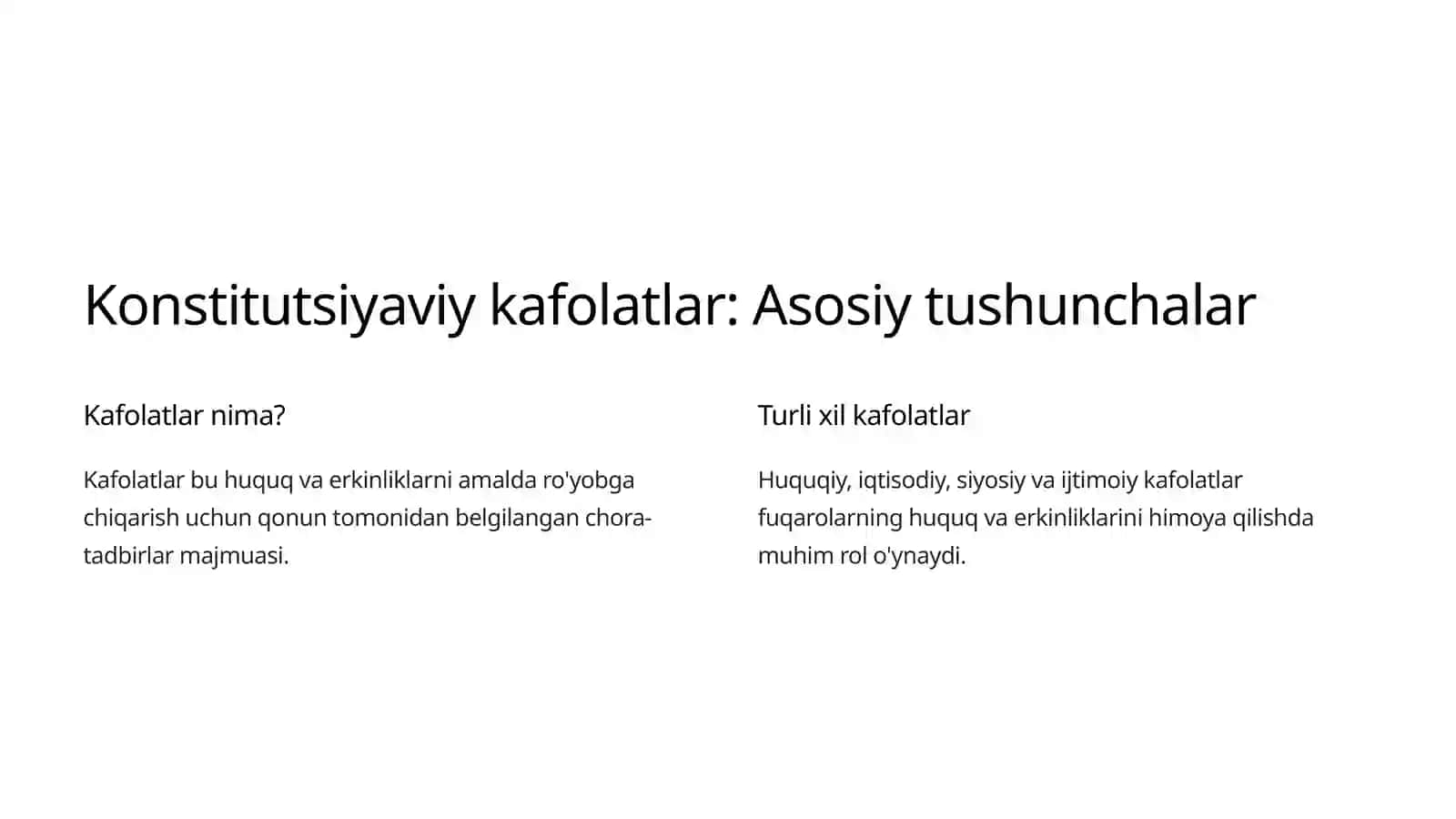 Konstitutsiyaviy kafolatlar: Asosiy tushunchalar

Kafolatlar nima?

Kafolatlar bu huquq va erkinliklarni amalda ro'yobga chiqarish uchun qonun tomonidan belgilangan chora-tadbirlar majmuasi.

Turli xil kafolatlar

Huquqiy, iqtisodiy, siyosiy va ijtimoiy kafolatlar fuqarolarning huquq va erkinliklarini himoya qilishda muhim rol o'ynaydi.